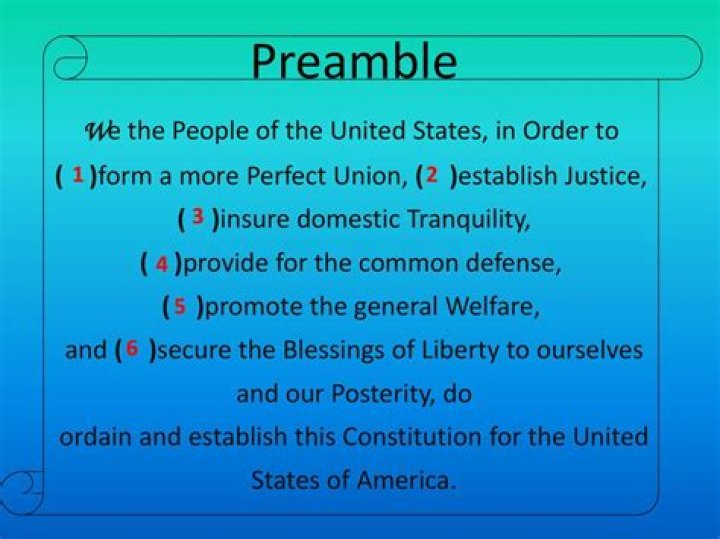 Preamble

We the People of the United States, in Order to ( 1 )form a more Perfect Union, (2 )establish Justice, ( 3 )insure domestic Tranquility, ( 4 )provide for the common defense, (5 )promote the general Welfare, and (6 )secure the Blessings of Liberty to ourselves and our Posterity, do ordain and establish this Constitution for the United States of America.